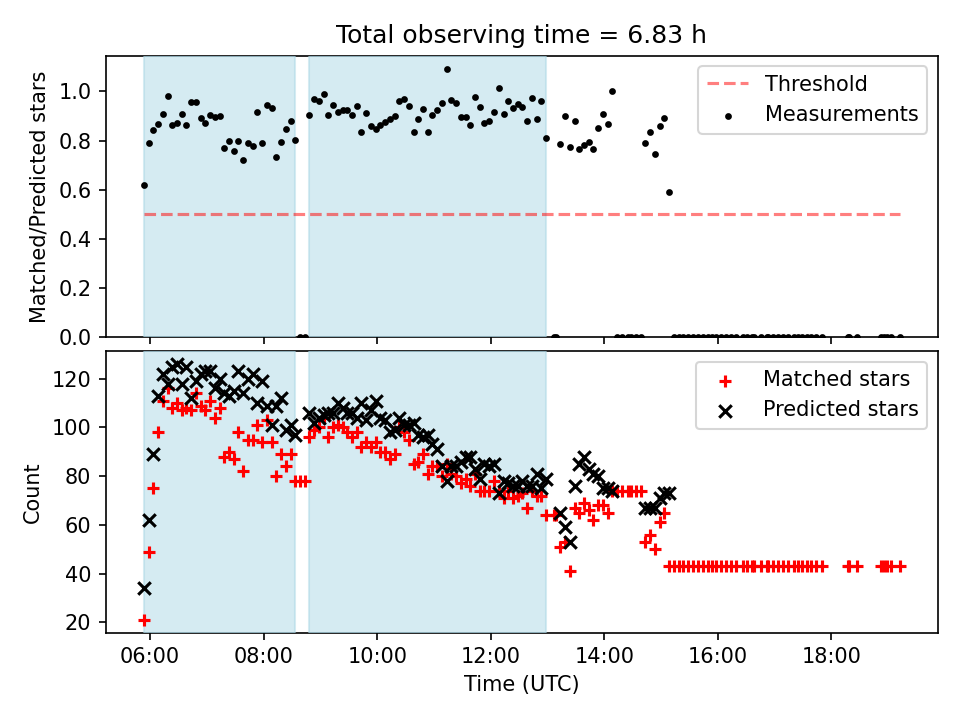 Total observing time = 6.83 h

Matched/Predicted stars

1.0
0.8
0.6
0.4
0.2
0.0

Threshold
Measurements

Count

120
100
80
60
40
20

Matched stars
Predicted stars

06:00
08:00
10:00
12:00
14:00
16:00
18:00

Time (UTC)